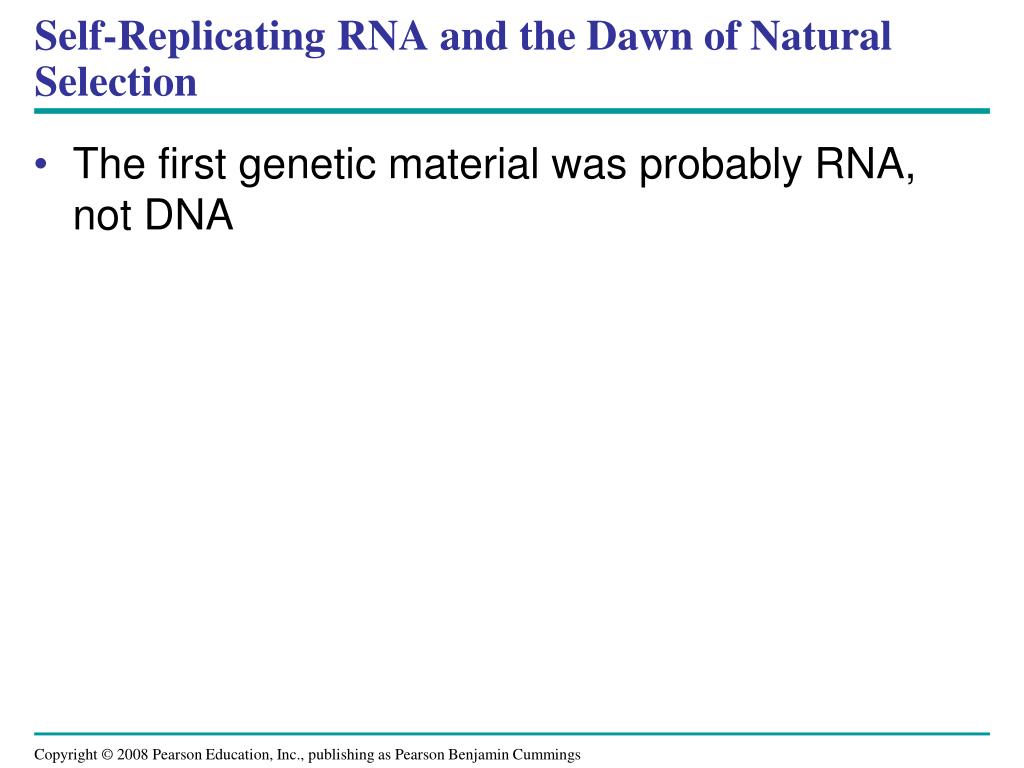 Self-Replicating RNA and the Dawn of Natural Selection

• The first genetic material was probably RNA, not DNA

Copyright © 2008 Pearson Education, Inc., publishing as Pearson Benjamin Cummings